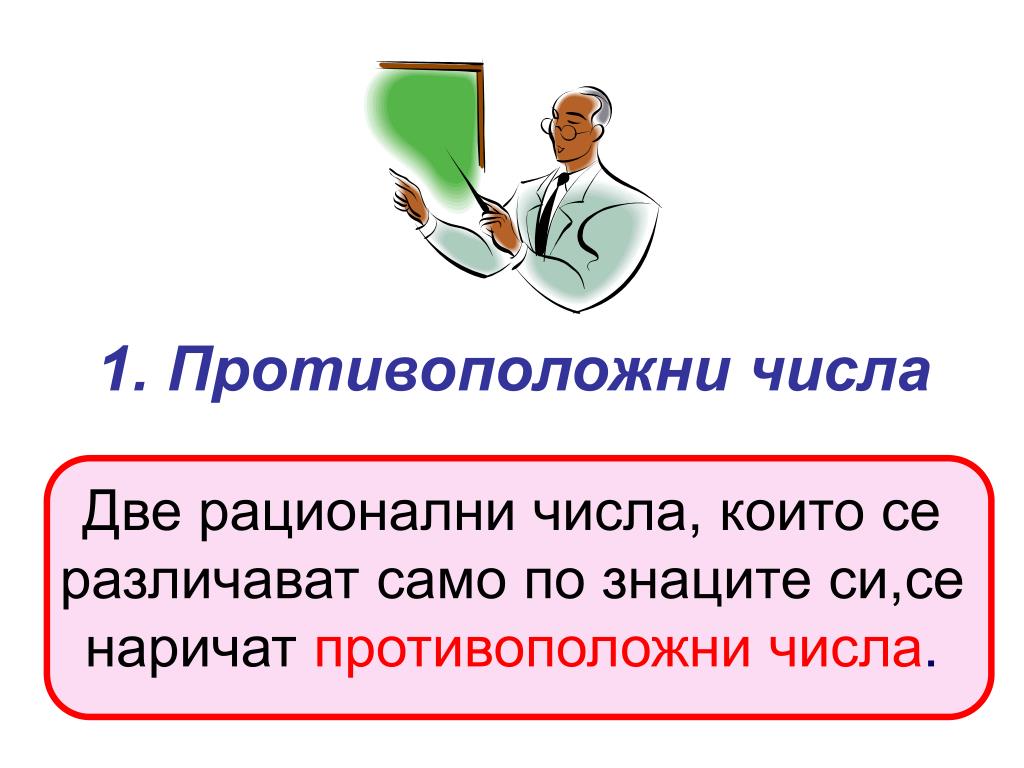 1. Противоположни числа

Две рационални числа, които се различават само по знаците си,се наричат противоположни числа.